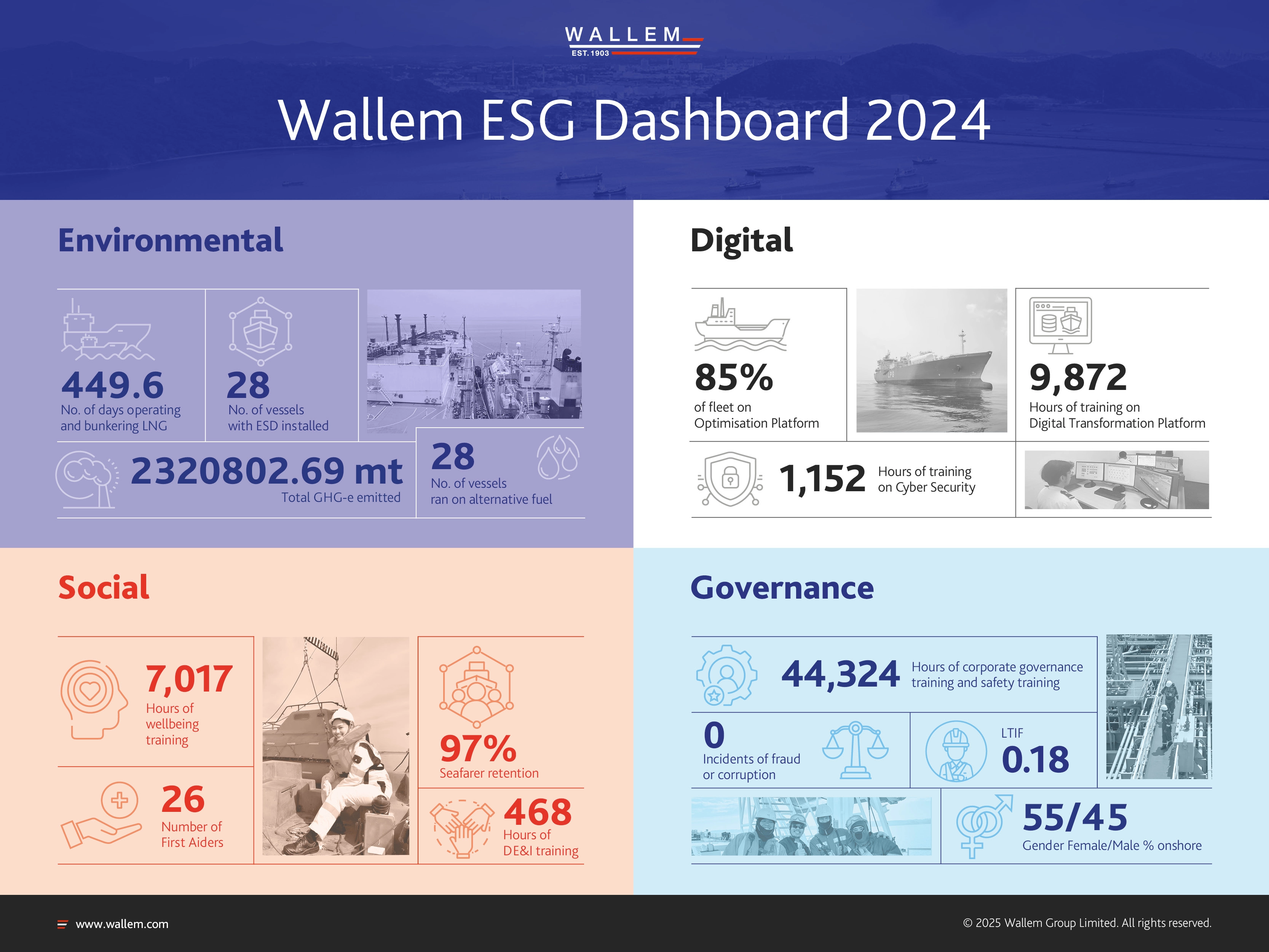 WALLEM
EST. 1903

Wallem ESG Dashboard 2024

Environmental

449.6
No. of days operating and bunkering LNG

28
No. of vessels with ESD installed

2320802.69 mt
Total GHG-e emitted

28
No. of vessels ran on alternative fuel

Digital

85%
of fleet on Optimisation Platform

9,872
Hours of training on Digital Transformation Platform

1,152
Hours of training on Cyber Security

Social

7,017
Hours of wellbeing training

26
Number of First Aiders

97%
Seafarer retention

468
Hours of DE&I training

Governance

44,324
Hours of corporate governance training and safety training

0
Incidents of fraud or corruption

LTIF
0.18

55/45
Gender Female/Male % onshore

www.wallem.com

© 2025 Wallem Group Limited. All rights reserved.